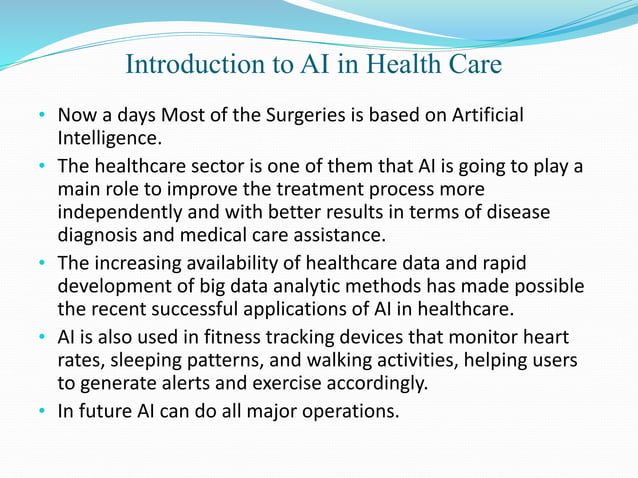 Introduction to AI in Health Care

• Now a days Most of the Surgeries is based on Artificial Intelligence.
• The healthcare sector is one of them that AI is going to play a main role to improve the treatment process more independently and with better results in terms of disease diagnosis and medical care assistance.
• The increasing availability of healthcare data and rapid development of big data analytic methods has made possible the recent successful applications of AI in healthcare.
• AI is also used in fitness tracking devices that monitor heart rates, sleeping patterns, and walking activities, helping users to generate alerts and exercise accordingly.
• In future AI can do all major operations.